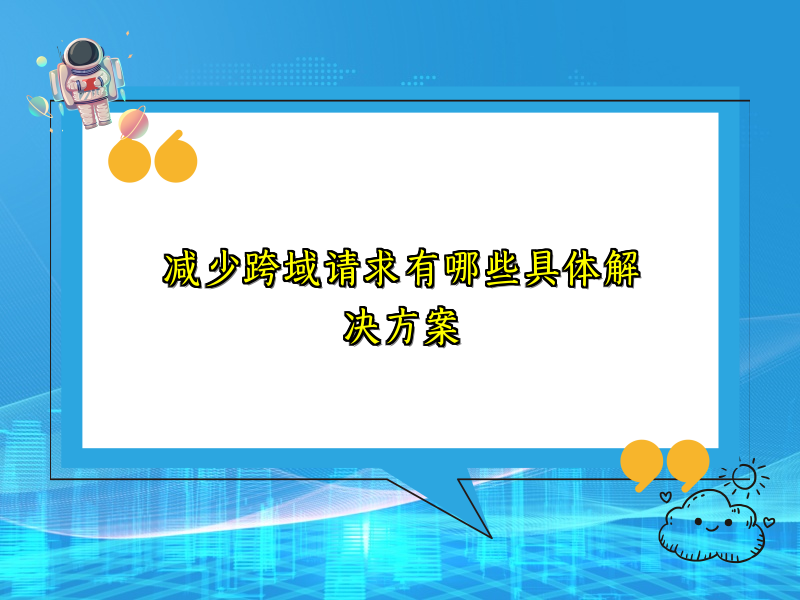 减少跨域请求有哪些具体解决方案